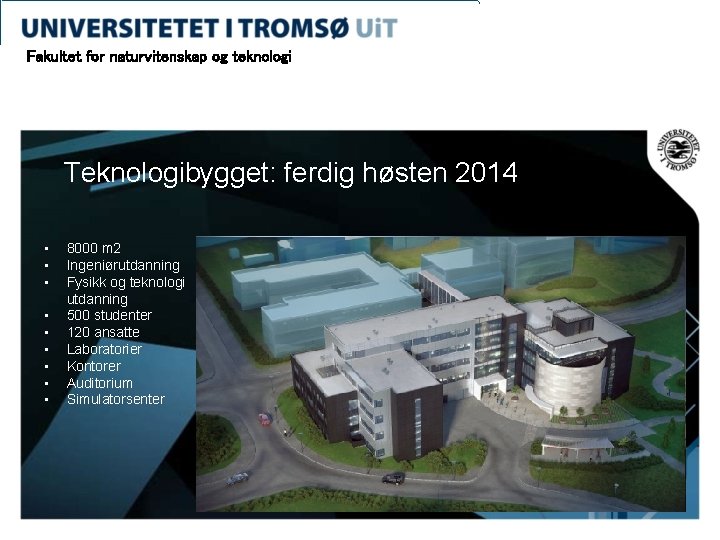 UNIVERSITETET I TROMSØ UiT
Fakultet for naturvitenskap og teknologi

UNIVERSITETET I TROMSØ

Teknologibygget: ferdig høsten 2014

- 8000 m2
- Ingeniørutdanning
- Fysikk og teknologi utdanning
- 500 studenter
- 120 ansatte
- Laboratorier
- Kontorer
- Auditorium
- Simulatorsenter